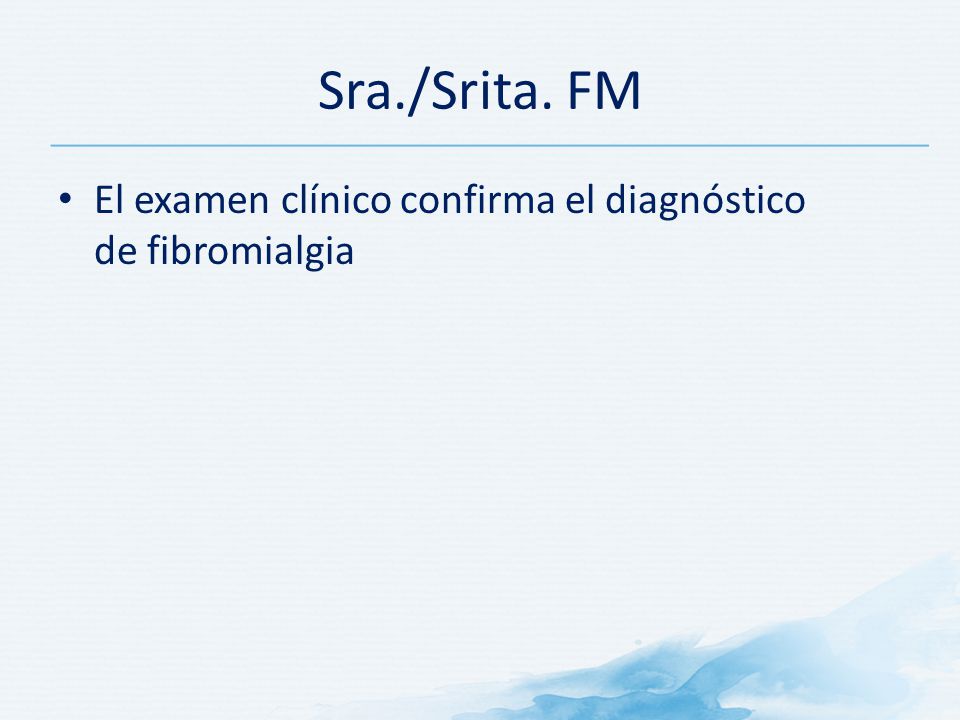 Sra./Srita. FM

• El examen clínico confirma el diagnóstico de fibromialgia